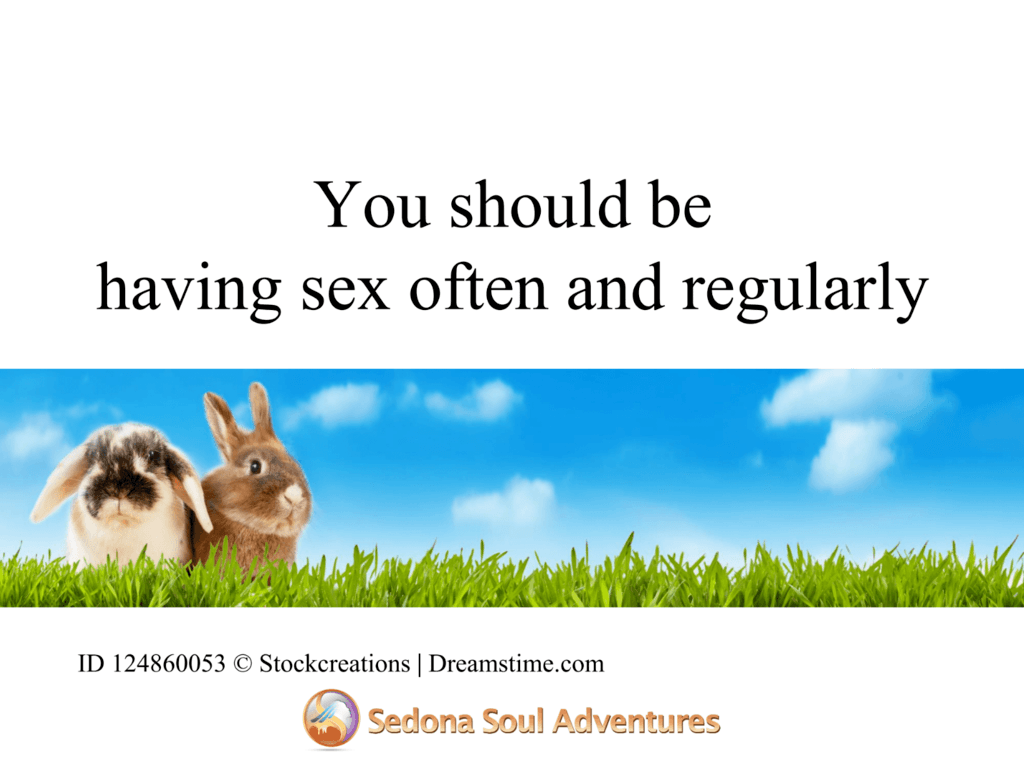 You should be having sex often and regularly

ID 124860053 © Stockcreations | Dreamstime.com

Sedona Soul Adventures